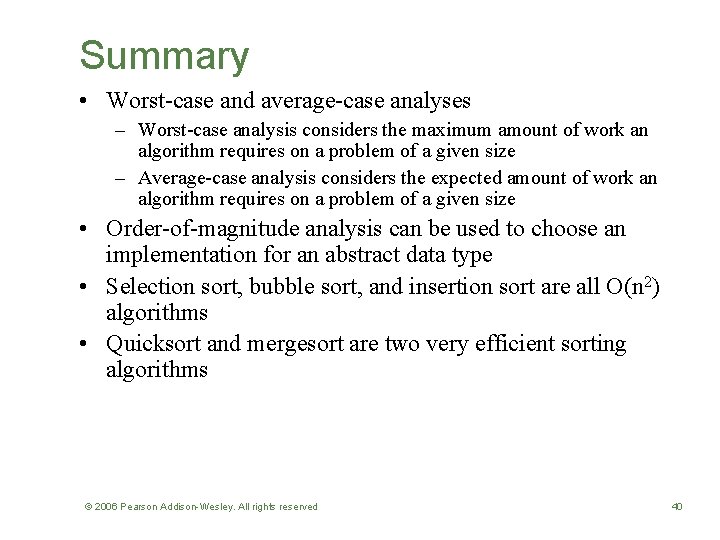 Summary

• Worst-case and average-case analyses
  – Worst-case analysis considers the maximum amount of work an algorithm requires on a problem of a given size
  – Average-case analysis considers the expected amount of work an algorithm requires on a problem of a given size
• Order-of-magnitude analysis can be used to choose an implementation for an abstract data type
• Selection sort, bubble sort, and insertion sort are all $O(n^2)$ algorithms
• Quicksort and mergesort are two very efficient sorting algorithms

© 2006 Pearson Addison-Wesley. All rights reserved

40